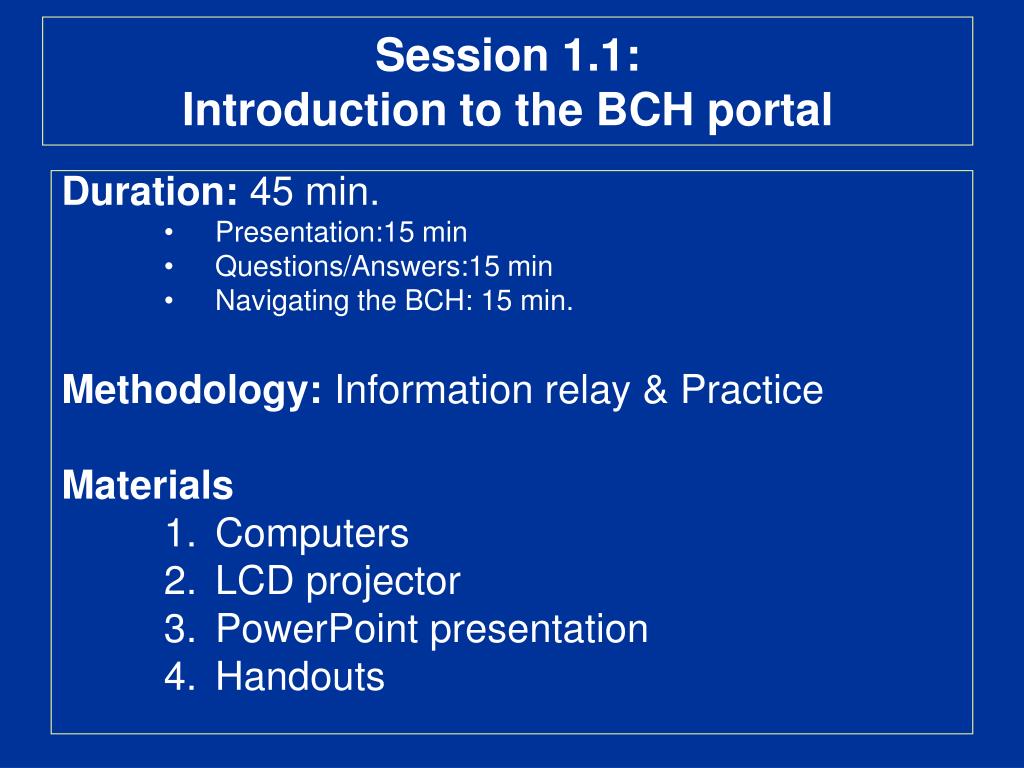 Session 1.1:
Introduction to the BCH portal

Duration: 45 min.
• Presentation:15 min
• Questions/Answers:15 min
• Navigating the BCH: 15 min.

Methodology: Information relay & Practice

Materials
1. Computers
2. LCD projector
3. PowerPoint presentation
4. Handouts